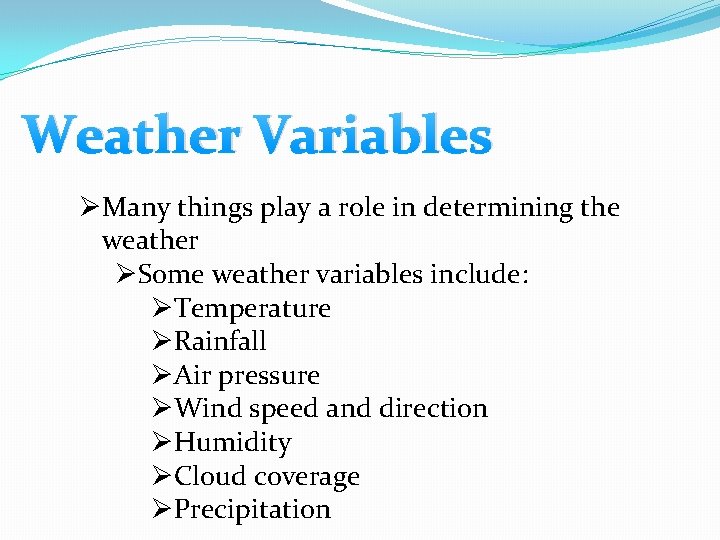 Weather Variables

➢Many things play a role in determining the weather

➢Some weather variables include:

➢Temperature

➢Rainfall

➢Air pressure

➢Wind speed and direction

➢Humidity

➢Cloud coverage

➢Precipitation